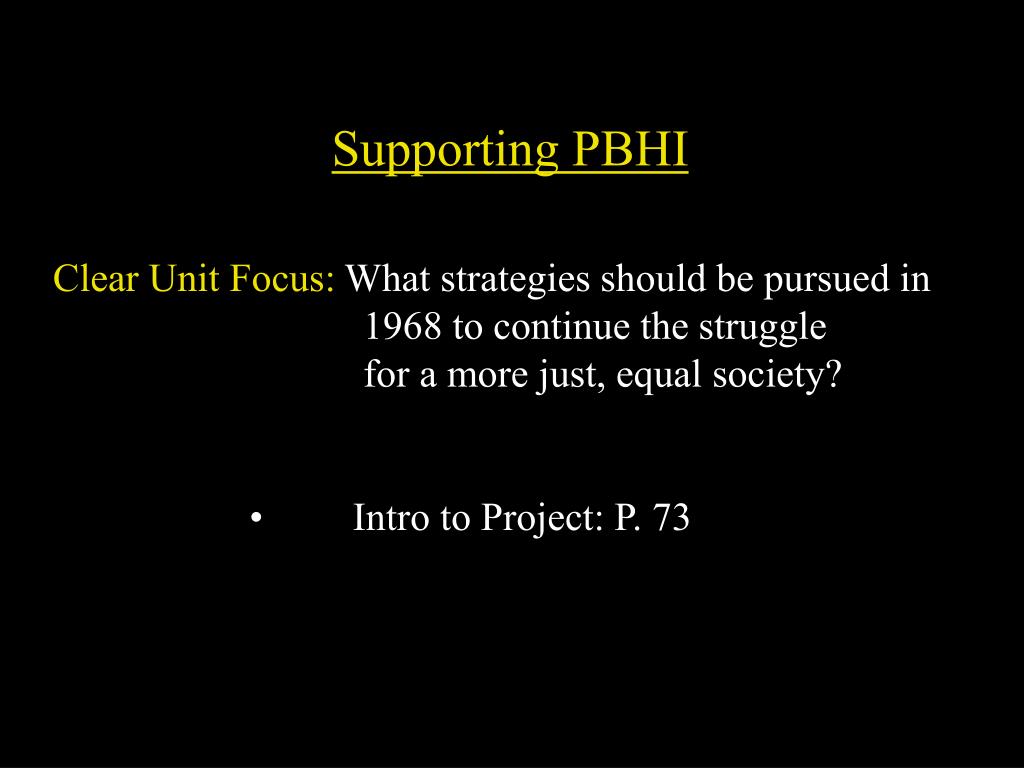 Supporting PBHI

Clear Unit Focus: What strategies should be pursued in 1968 to continue the struggle for a more just, equal society?

• Intro to Project: P. 73